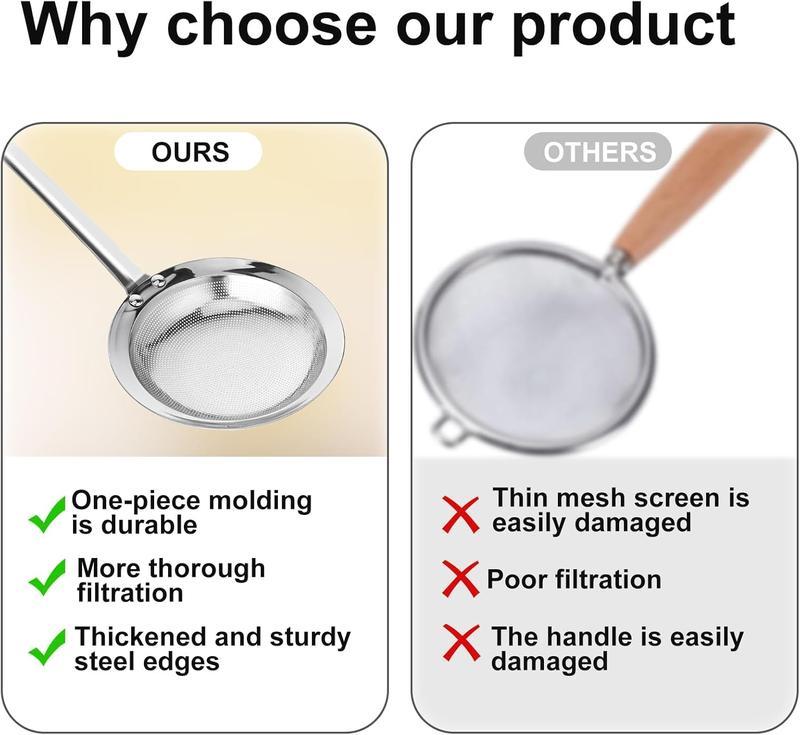 Why choose our product

OURS

One-piece molding is durable

More thorough filtration

Thickened and sturdy steel edges

OTHERS

Thin mesh screen is easily damaged

Poor filtration

The handle is easily damaged